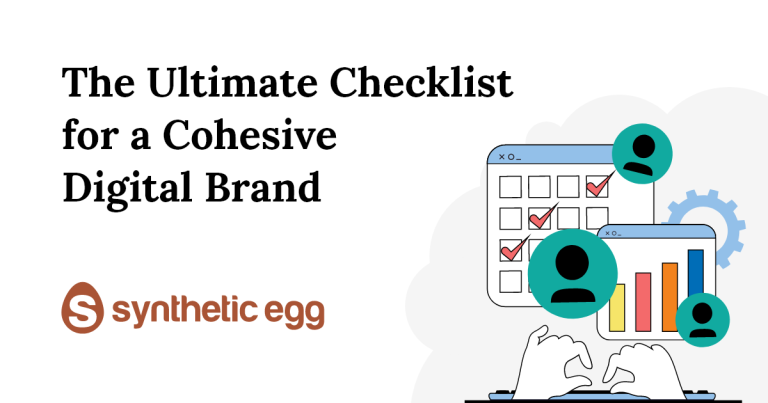 The Ultimate Checklist for a Cohesive Digital Brand

synthetic egg